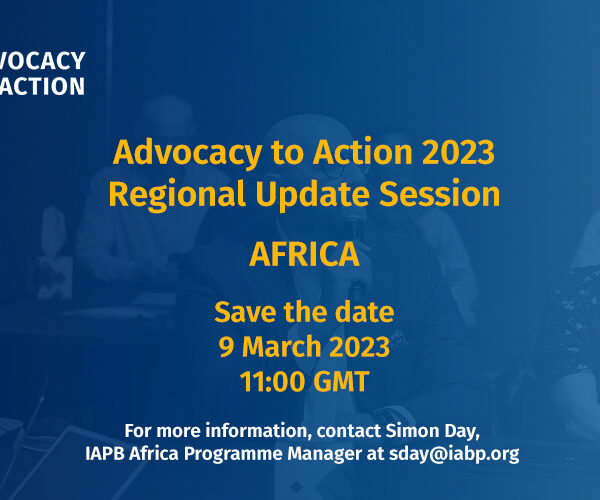 VOCACY
ACTION

Advocacy to Action 2023
Regional Update Session

AFRICA

Save the date
9 March 2023
11:00 GMT

For more information, contact Simon Day,
IAPB Africa Programme Manager at sday@iabp.org